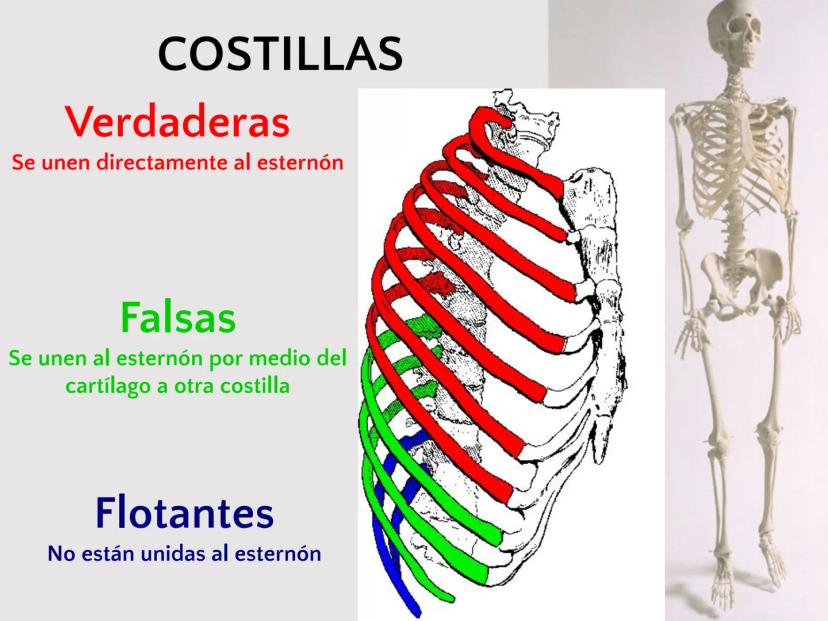 COSTILLAS

Verdaderas

Se unen directamente al esternón

Falsas

Se unen al esternón por medio del cartílago a otra costilla

Flotantes

No están unidas al esternón